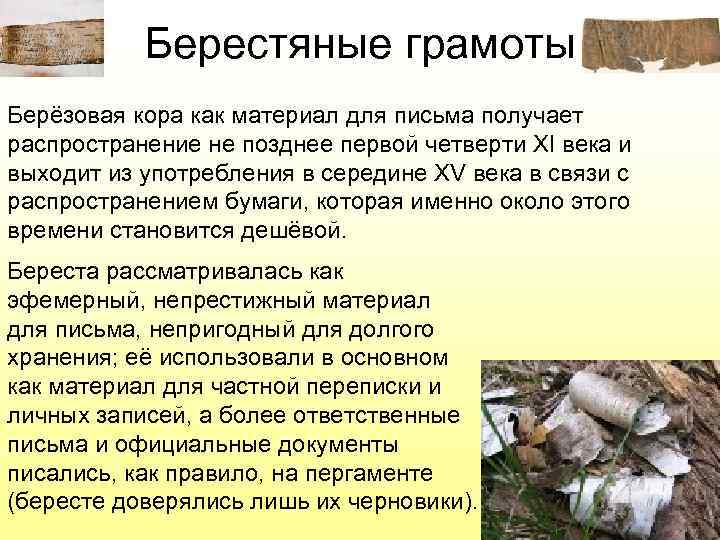 Берестяные грамоты

Берёзовая кора как материал для письма получает распространение не позднее первой четверти XI века и выходит из употребления в середине XV века в связи с распространением бумаги, которая именно около этого времени становится дешёвой.

Береста рассматривалась как эфемерный, непрестижный материал для письма, непригодный для долгого хранения; её использовали в основном как материал для частной переписки и личных записей, а более ответственные письма и официальные документы писались, как правило, на пергаменте (бересте доверялись лишь их черновики).